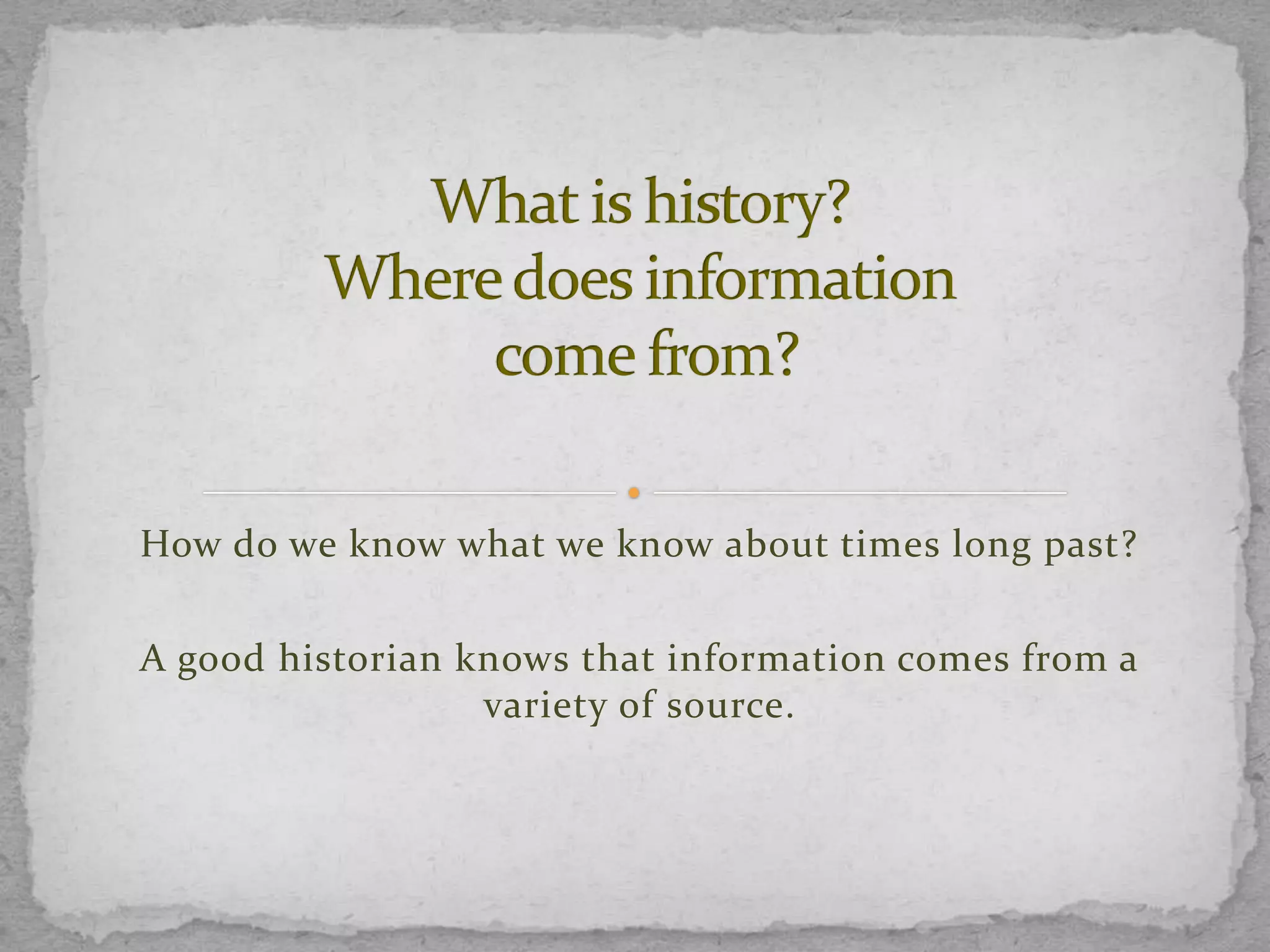 What is history?
Where does information come from?

How do we know what we know about times long past?

A good historian knows that information comes from a variety of source.